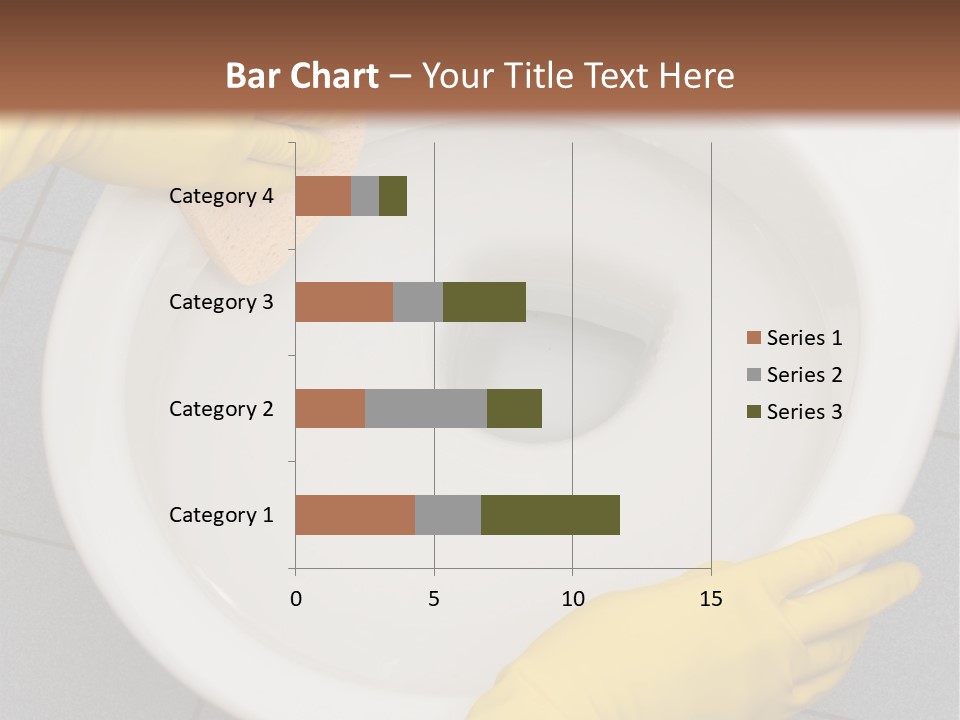 Bar Chart – Your Title Text Here

Category 4
Category 3
Category 2
Category 1

0
5
10
15

Series 1
Series 2
Series 3